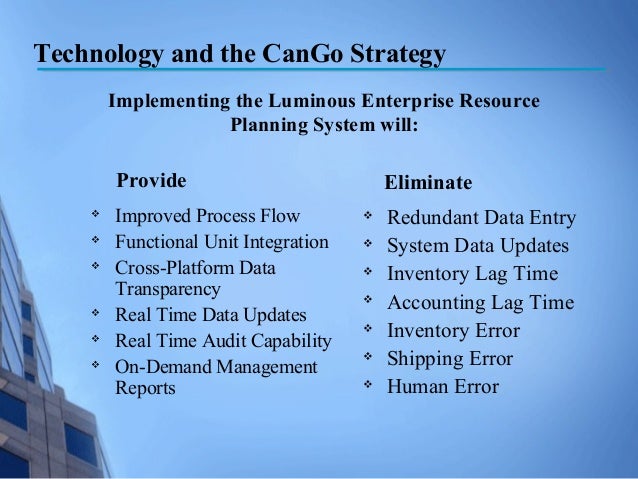 Technology and the CanGo Strategy

Implementing the Luminous Enterprise Resource Planning System will:

Provide

❖ Improved Process Flow
❖ Functional Unit Integration
❖ Cross-Platform Data Transparency
❖ Real Time Data Updates
❖ Real Time Audit Capability
❖ On-Demand Management Reports

Eliminate

❖ Redundant Data Entry
❖ System Data Updates
❖ Inventory Lag Time
❖ Accounting Lag Time
❖ Inventory Error
❖ Shipping Error
❖ Human Error